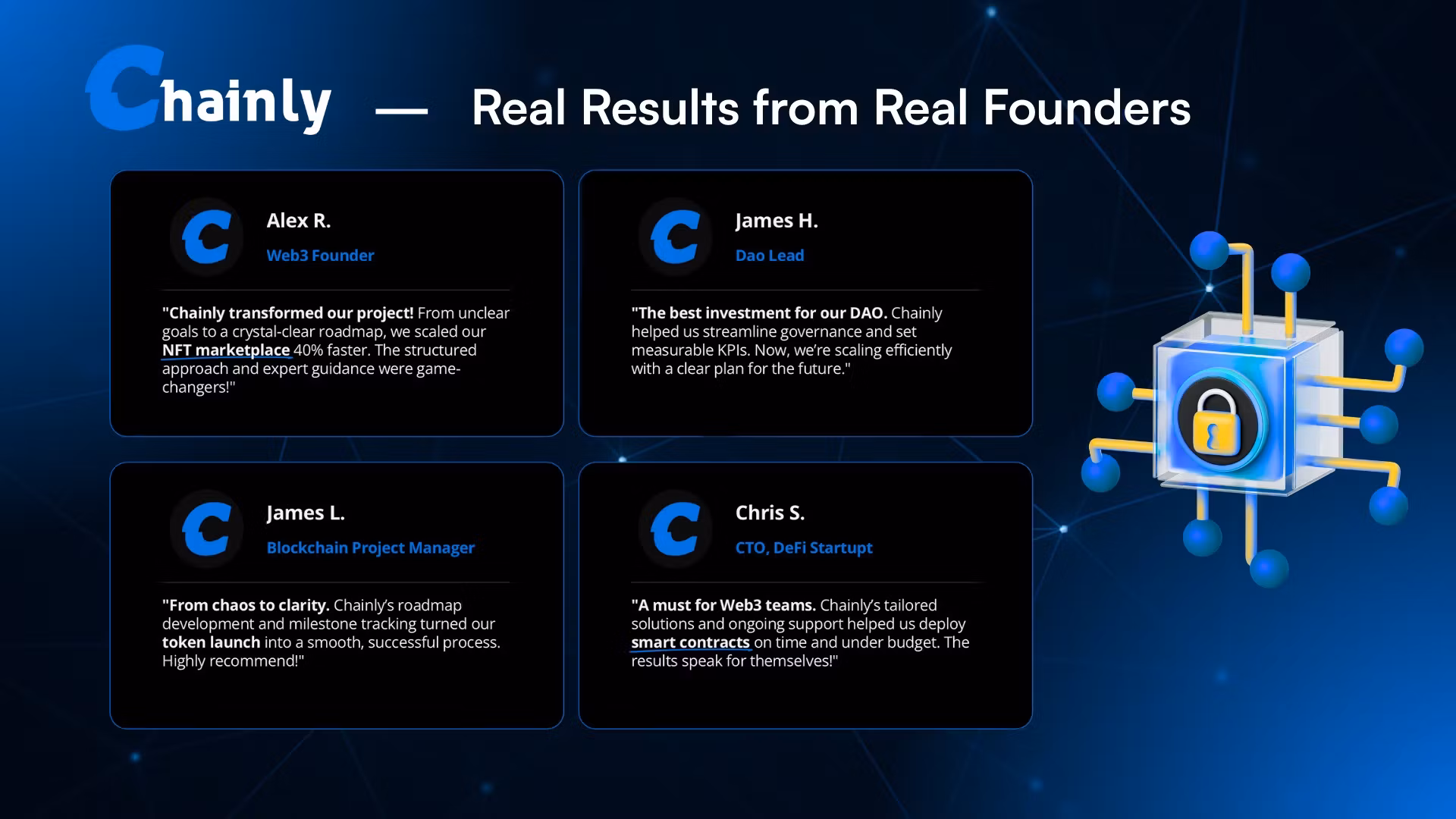 Chainly — Real Results from Real Founders

Alex R.

Web3 Founder

"Chainly transformed our project! From unclear goals to a crystal-clear roadmap, we scaled our NFT marketplace 40% faster. The structured approach and expert guidance were game-changers!"

James H.

Dao Lead

"The best investment for our DAO. Chainly helped us streamline governance and set measurable KPIs. Now, we're scaling efficiently with a clear plan for the future."

James L.

Blockchain Project Manager

"From chaos to clarity. Chainly's roadmap development and milestone tracking turned our token launch into a smooth, successful process. Highly recommend!"

Chris S.

CTO, DeFi Startup

"A must for Web3 teams. Chainly's tailored solutions and ongoing support helped us deploy smart contracts on time and under budget. The results speak for themselves!"